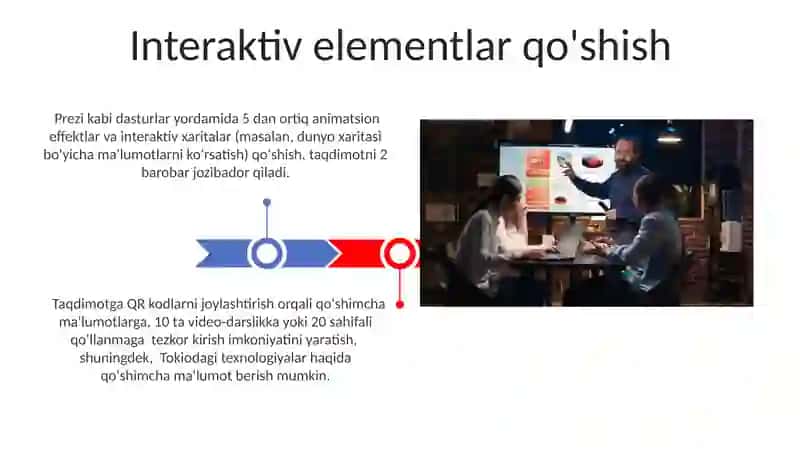 Interaktiv elementlar qo'shish

Prezi kabi dasturlar yordamida 5 dan ortiq animatsion effektlar va interaktiv xaritalar (masalan, dunyo xaritasi bo'yicha ma'lumotlarni ko'rsatish) qo'shish, taqdimotni 2 barobar jozibador qiladi.

Taqdimotga QR kodlarni joylashtirish orqali qo'shimcha ma'lumotlarga, 10 ta video-darslikka yoki 20 sahifali qo'llanmaga tezkor kirish imkoniyatini yaratish, shuningdek, Tokiodagi texnologiyalar haqida qo'shimcha ma'lumot berish mumkin.